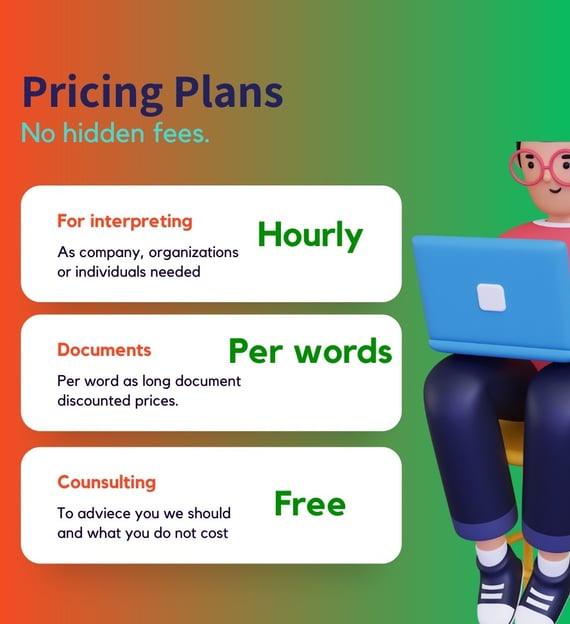 Pricing Plans
No hidden fees.

For interpreting
As company, organizations or individuals needed

Hourly

Documents
Per word as long document discounted prices.

Per words

Counsulting
To adviece you we should and what you do not cost

Free